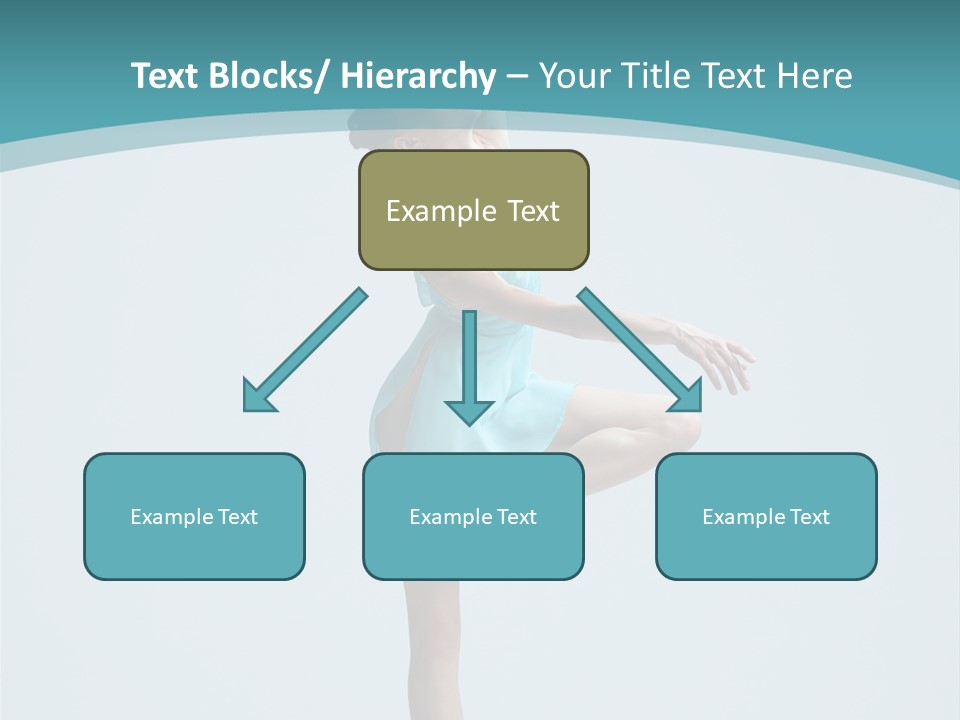 Text Blocks/ Hierarchy – Your Title Text Here

Example Text

Example Text

Example Text

Example Text